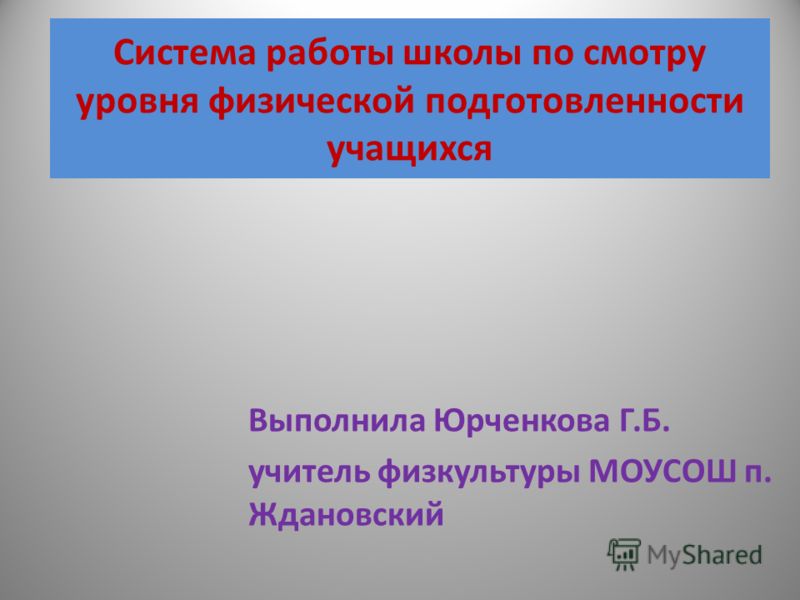 Система работы школы по смотру уровня физической подготовленности учащихся

Выполнила Юрченкова Г.Б.

учитель физкультуры МОУСОШ п. Ждановский

MyShared